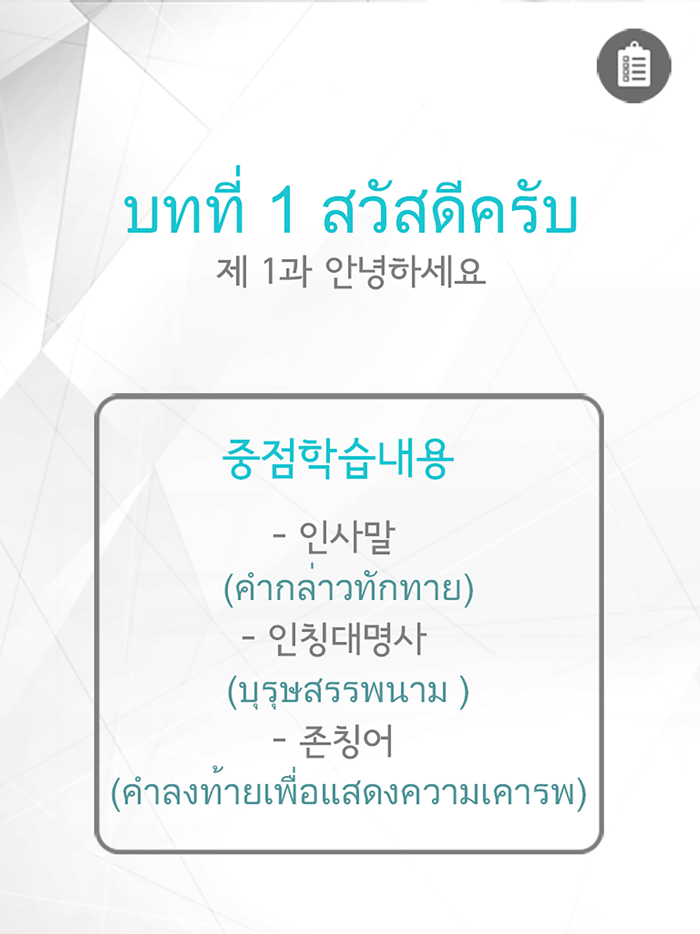 บทที่ 1 สวัสดีครับ
제 1과 안녕하세요

중점학습내용

- 인사말
(คำกล่าวทักทาย)
- 인칭대명사
(บุรุษสรรพนาม )
- 존칭어
(คำลงท้ายเพื่อแสดงความเคารพ)